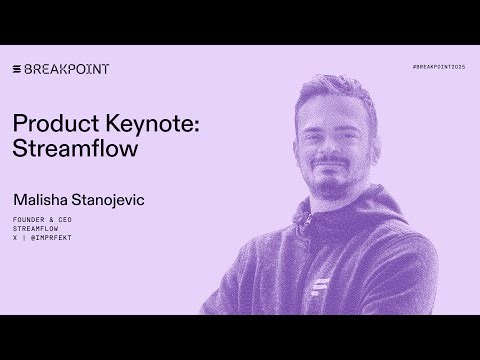 BREAKPOINT

#BREAKPOINT2025

Product Keynote: Streamflow

Malisha Stanojevic

FOUNDER & CEO
STREAMFLOW
X | @IMPRFEKT